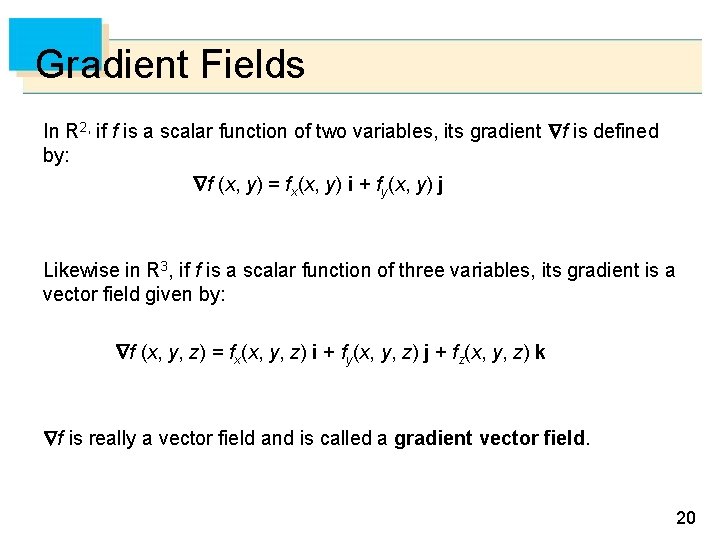 Gradient Fields

In $R^{2,}$ if $f$ is a scalar function of two variables, its gradient $\nabla f$ is defined by:

$\nabla f(x, y) = f_x(x, y)\,\mathbf{i} + f_y(x, y)\,\mathbf{j}$

Likewise in $R^3$, if $f$ is a scalar function of three variables, its gradient is a vector field given by:

$\nabla f(x, y, z) = f_x(x, y, z)\,\mathbf{i} + f_y(x, y, z)\,\mathbf{j} + f_z(x, y, z)\,\mathbf{k}$

$\nabla f$ is really a vector field and is called a **gradient vector field**.

20